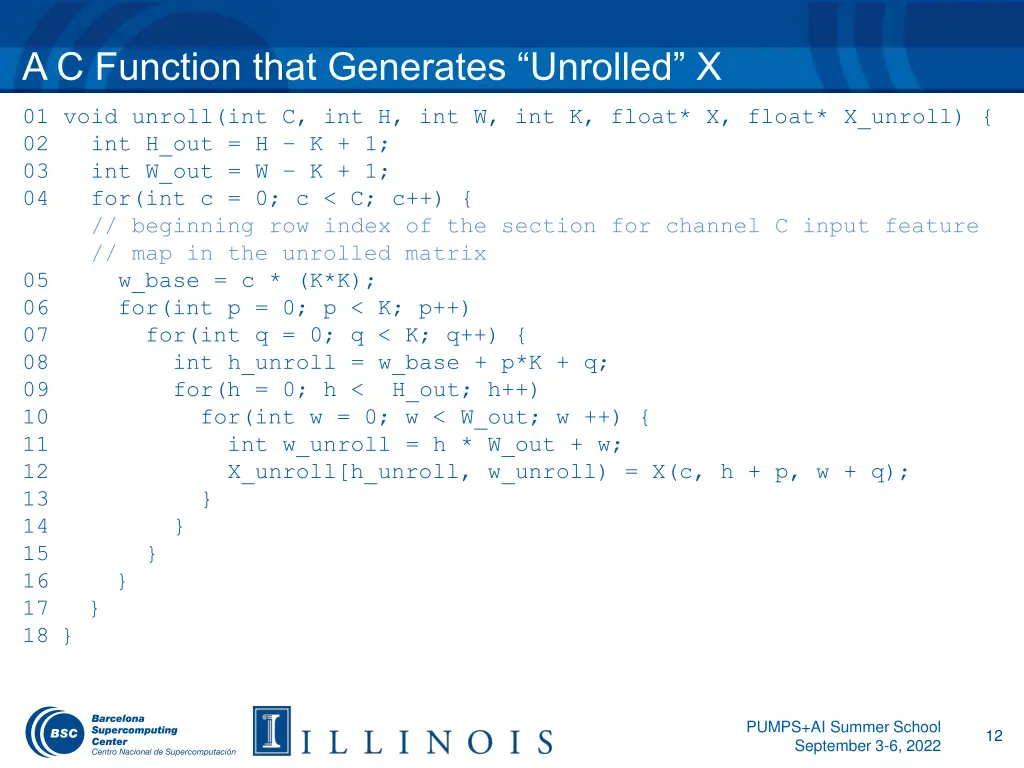 A C Function that Generates “Unrolled” X

01 void unroll(int C, int H, int W, int K, float* X, float* X_unroll) {
02   int H_out = H – K + 1;
03   int W_out = W – K + 1;
04   for(int c = 0; c < C; c++) {
     // beginning row index of the section for channel C input feature
     // map in the unrolled matrix
05     w_base = c * (K*K);
06     for(int p = 0; p < K; p++)
07       for(int q = 0; q < K; q++) {
08         int h_unroll = w_base + p*K + q;
09         for(h = 0; h <  H_out; h++)
10           for(int w = 0; w < W_out; w ++) {
11             int w_unroll = h * W_out + w;
12             X_unroll[h_unroll, w_unroll) = X(c, h + p, w + q);
13           }
14         }
15       }
16     }
17   }
18 }

BSC Barcelona Supercomputing Center Centro Nacional de Supercomputación

ILLINOIS

PUMPS+AI Summer School
September 3-6, 2022

12